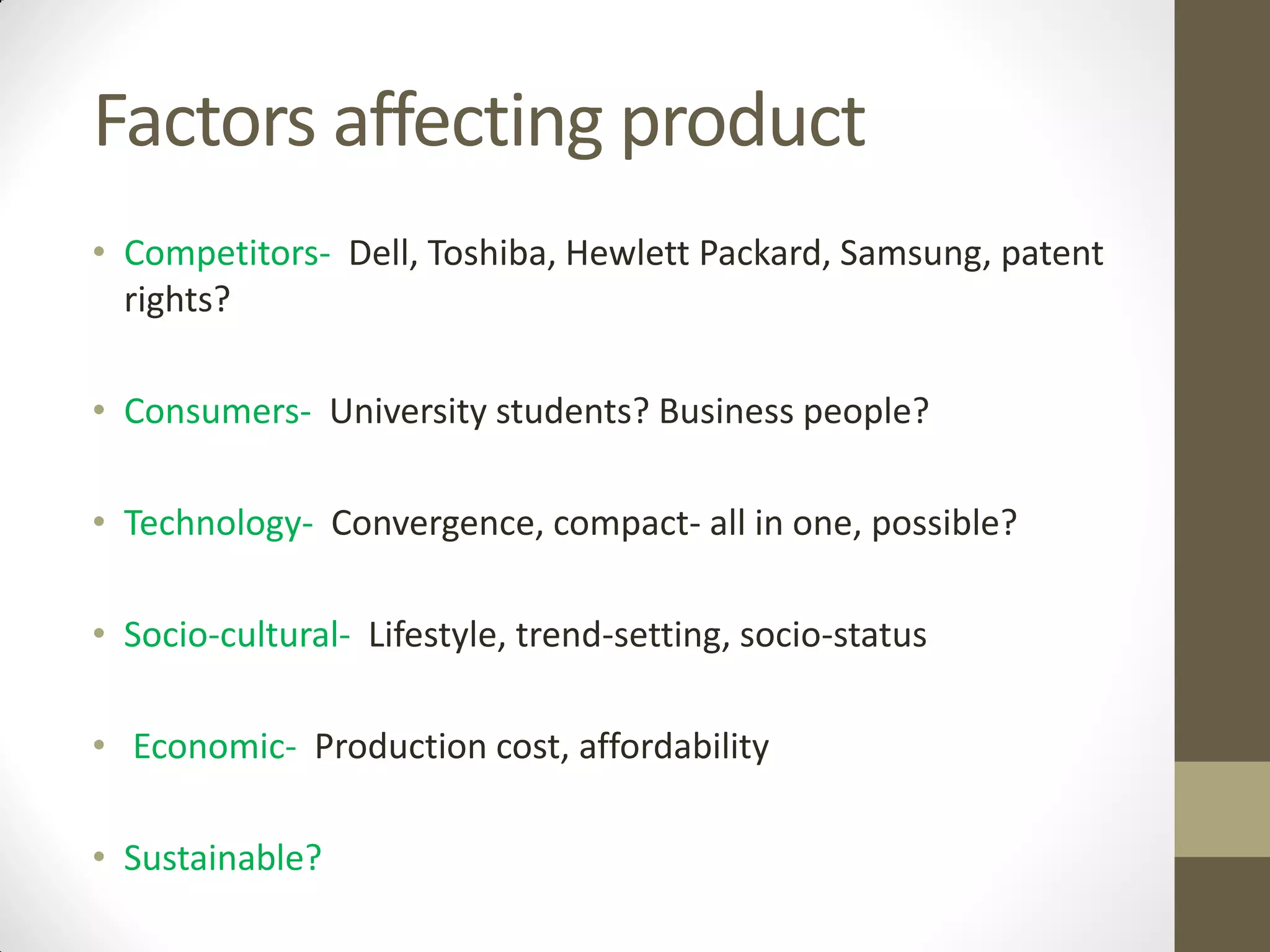 Factors affecting product

• Competitors- Dell, Toshiba, Hewlett Packard, Samsung, patent rights?

• Consumers- University students? Business people?

• Technology- Convergence, compact- all in one, possible?

• Socio-cultural- Lifestyle, trend-setting, socio-status

• Economic- Production cost, affordability

• Sustainable?